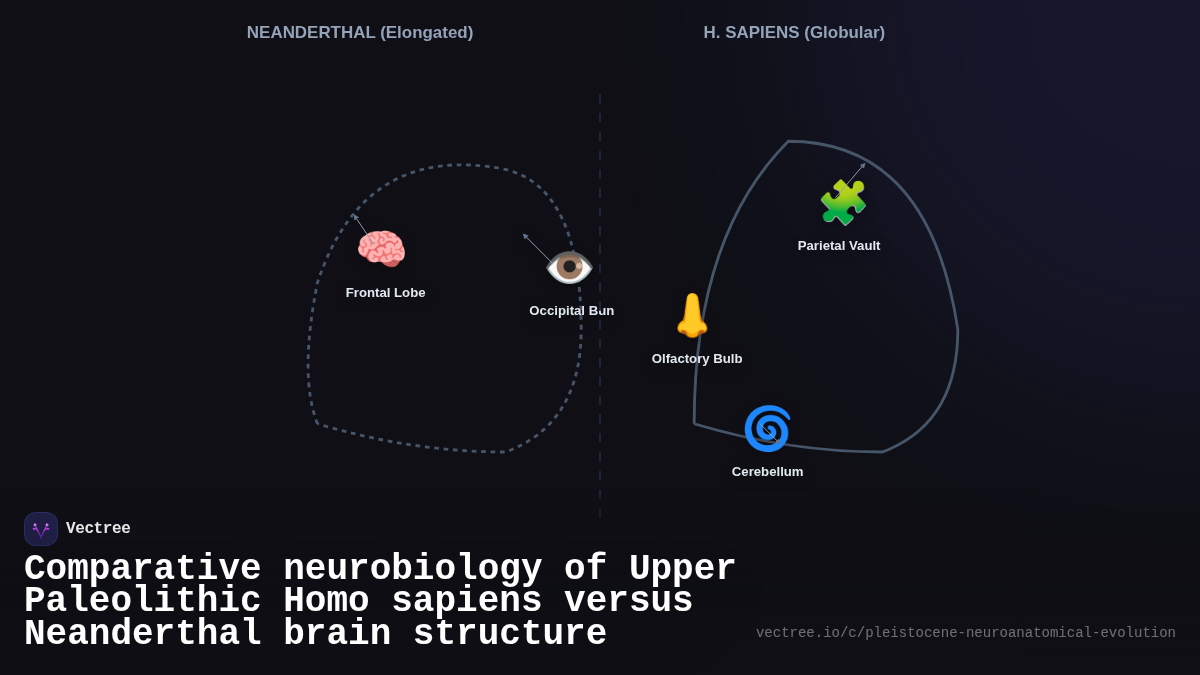 NEANDERTHAL (Elongated)

H. SAPIENS (Globular)

Frontal Lobe

Occipital Bun

Parietal Vault

Olfactory Bulb

Cerebellum

Vectree

Comparative neurobiology of Upper Paleolithic Homo sapiens versus Neanderthal brain structure

vectree.io/c/pleistocene-neuroanatomical-evolution